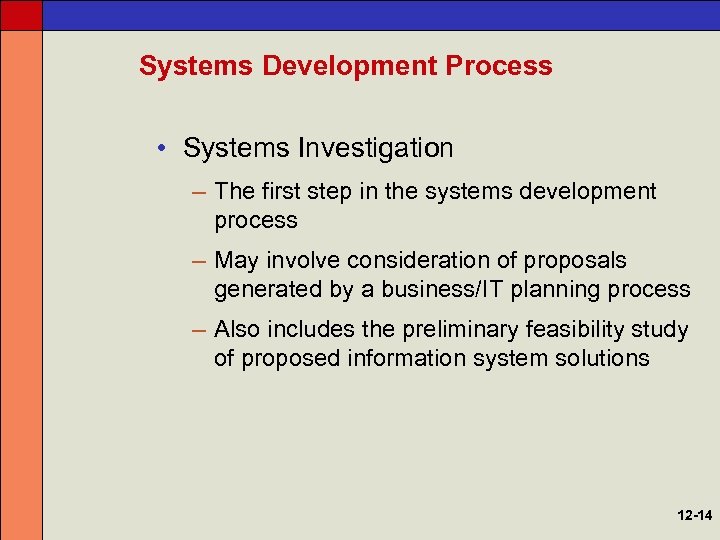 Systems Development Process

• Systems Investigation

– The first step in the systems development process

– May involve consideration of proposals generated by a business/IT planning process

– Also includes the preliminary feasibility study of proposed information system solutions

12-14